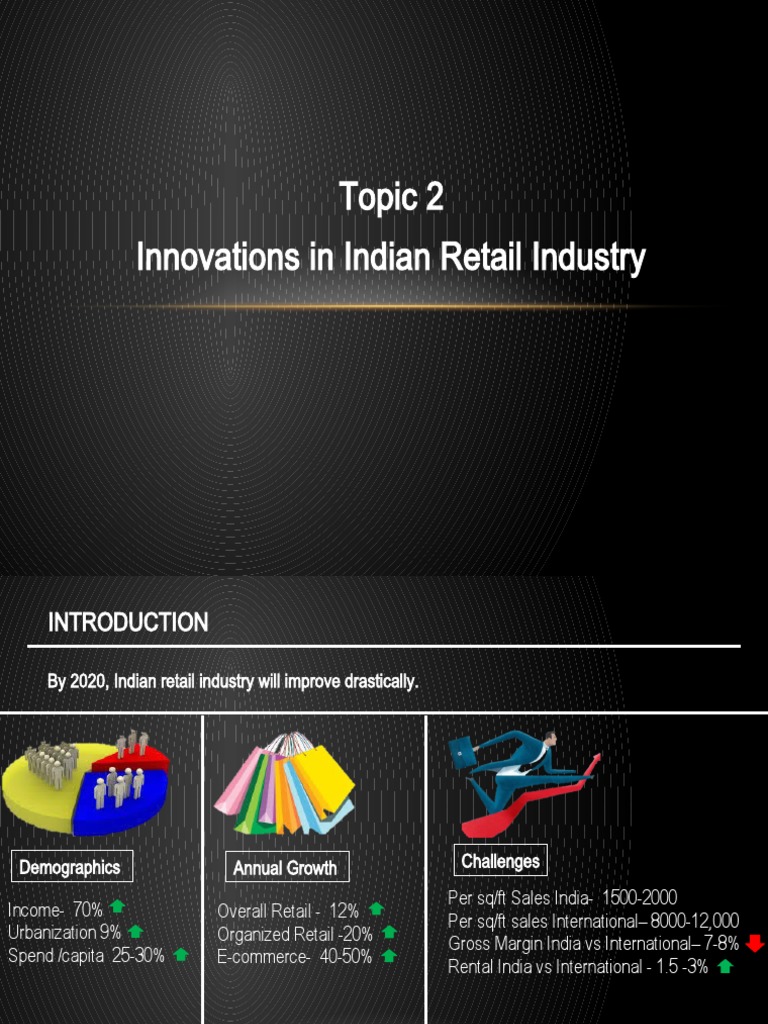 Topic 2
Innovations in Indian Retail Industry

INTRODUCTION

By 2020, Indian retail industry will improve drastically.

Demographics

Income- 70%
Urbanization 9%
Spend /capita 25-30%

Annual Growth

Overall Retail - 12%
Organized Retail -20%
E-commerce- 40-50%

Challenges

Per sq/ft Sales India- 1500-2000
Per sq/ft sales International– 8000-12,000
Gross Margin India vs International– 7-8%
Rental India vs International - 1.5 -3%